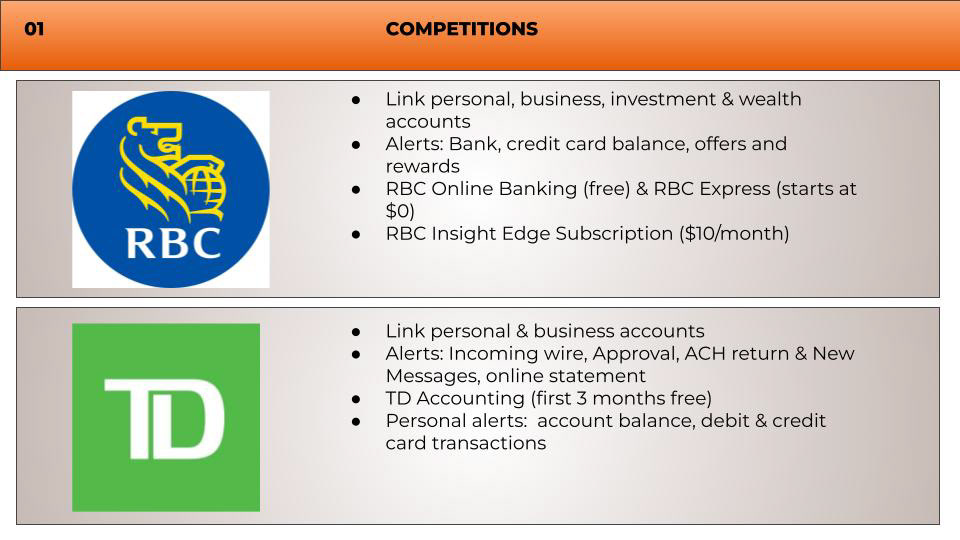 01

COMPETITIONS

RBC

- Link personal, business, investment & wealth accounts
- Alerts: Bank, credit card balance, offers and rewards
- RBC Online Banking (free) & RBC Express (starts at \$0)
- RBC Insight Edge Subscription (\$10/month)

TD

- Link personal & business accounts
- Alerts: Incoming wire, Approval, ACH return & New Messages, online statement
- TD Accounting (first 3 months free)
- Personal alerts:  account balance, debit & credit card transactions